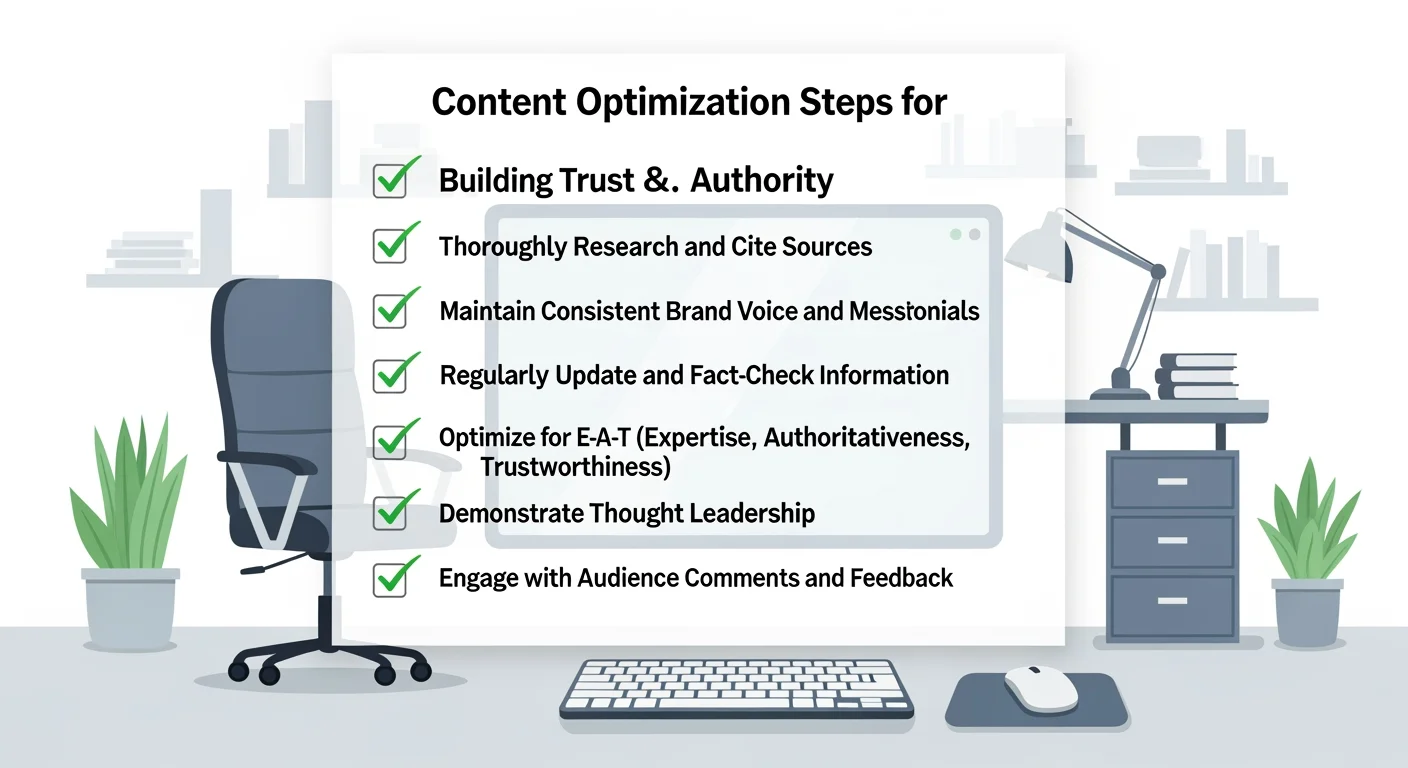 Content Optimization Steps for

Building Trust &. Authority

Thoroughly Research and Cite Sources

Maintain Consistent Brand Voice and Messtonials

Regularly Update and Fact-Check Information

Optimize for E-A-T (Expertise, Authoritativeness, Trustworthiness)

Demonstrate Thought Leadership

Engage with Audience Comments and Feedback